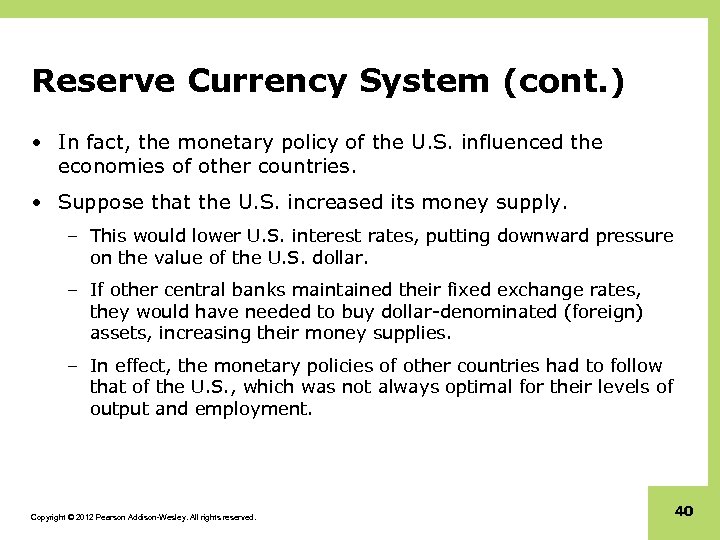 Reserve Currency System (cont.)

• In fact, the monetary policy of the U.S. influenced the economies of other countries.

• Suppose that the U.S. increased its money supply.

– This would lower U.S. interest rates, putting downward pressure on the value of the U.S. dollar.

– If other central banks maintained their fixed exchange rates, they would have needed to buy dollar-denominated (foreign) assets, increasing their money supplies.

– In effect, the monetary policies of other countries had to follow that of the U.S., which was not always optimal for their levels of output and employment.

Copyright © 2012 Pearson Addison-Wesley. All rights reserved.

40